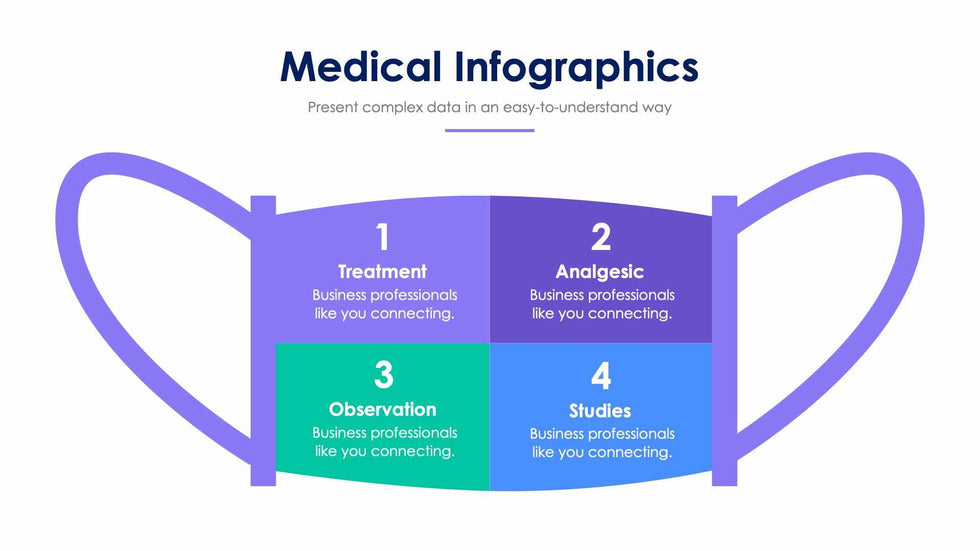 Medical Infographics

Present complex data in an easy-to-understand way

1
Treatment
Business professionals like you connecting.

2
Analgesic
Business professionals like you connecting.

3
Observation
Business professionals like you connecting.

4
Studies
Business professionals like you connecting.